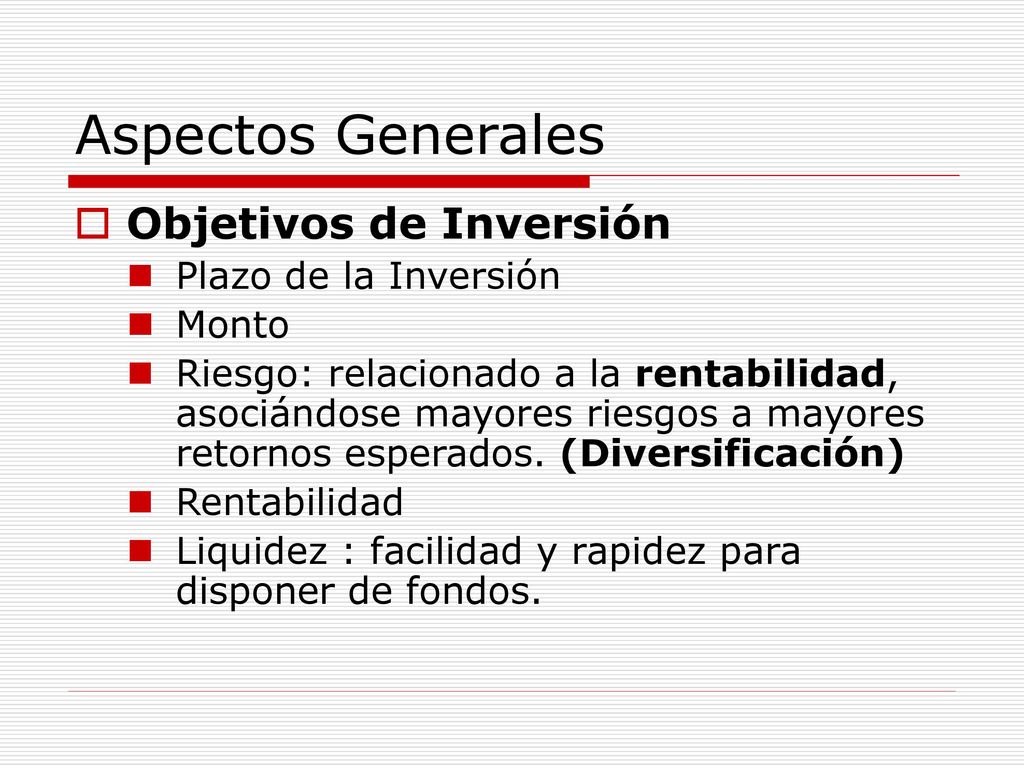 Aspectos Generales

Objetivos de Inversión

Plazo de la Inversión

Monto

Riesgo: relacionado a la rentabilidad, asociándose mayores riesgos a mayores retornos esperados. (Diversificación)

Rentabilidad

Liquidez : facilidad y rapidez para disponer de fondos.